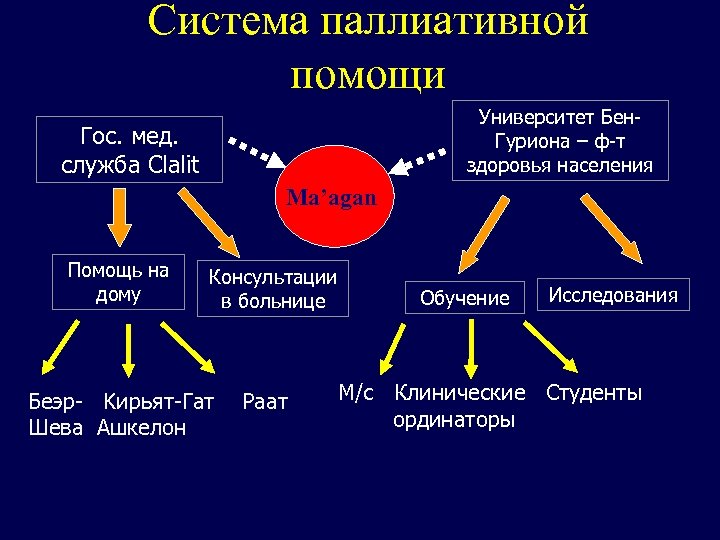 Система паллиативной помощи

Гос. мед. служба Clalit

Ma'agan

Университет Бен-Гуриона – ф-т здоровья населения

Помощь на дому

Консультации в больнице

Обучение

Исследования

Беэр-Шева

Кирьят-Гат Ашкелон

Раат

М/с

Клинические ординаторы

Студенты